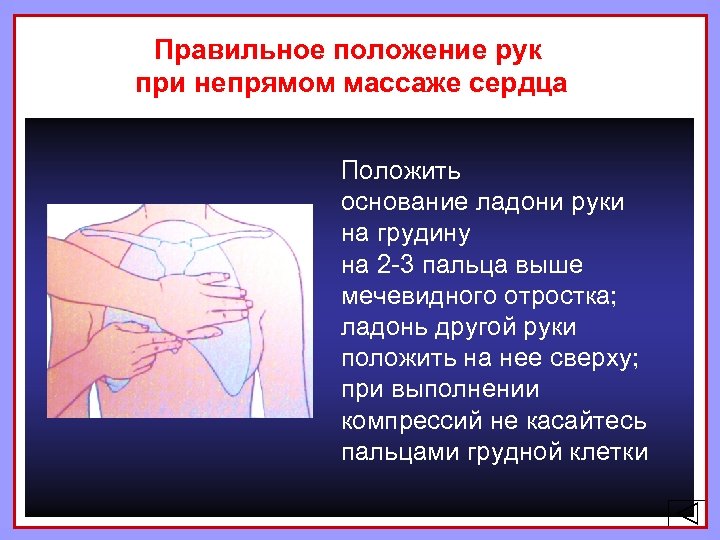 Правильное положение рук при непрямом массаже сердца

Положить основание ладони руки на грудину на 2-3 пальца выше мечевидного отростка; ладонь другой руки положить на нее сверху; при выполнении компрессий не касайтесь пальцами грудной клетки